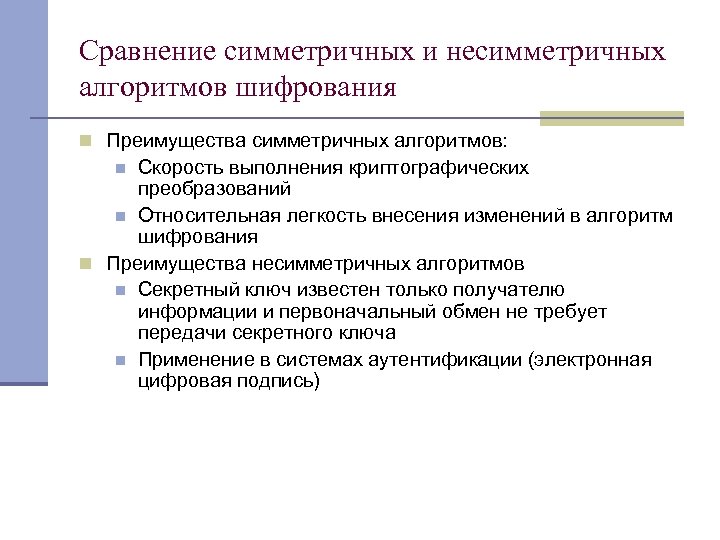 Сравнение симметричных и несимметричных алгоритмов шифрования

Преимущества симметричных алгоритмов:

Скорость выполнения криптографических преобразований

Относительная легкость внесения изменений в алгоритм шифрования

Преимущества несимметричных алгоритмов

Секретный ключ известен только получателю информации и первоначальный обмен не требует передачи секретного ключа

Применение в системах аутентификации (электронная цифровая подпись)